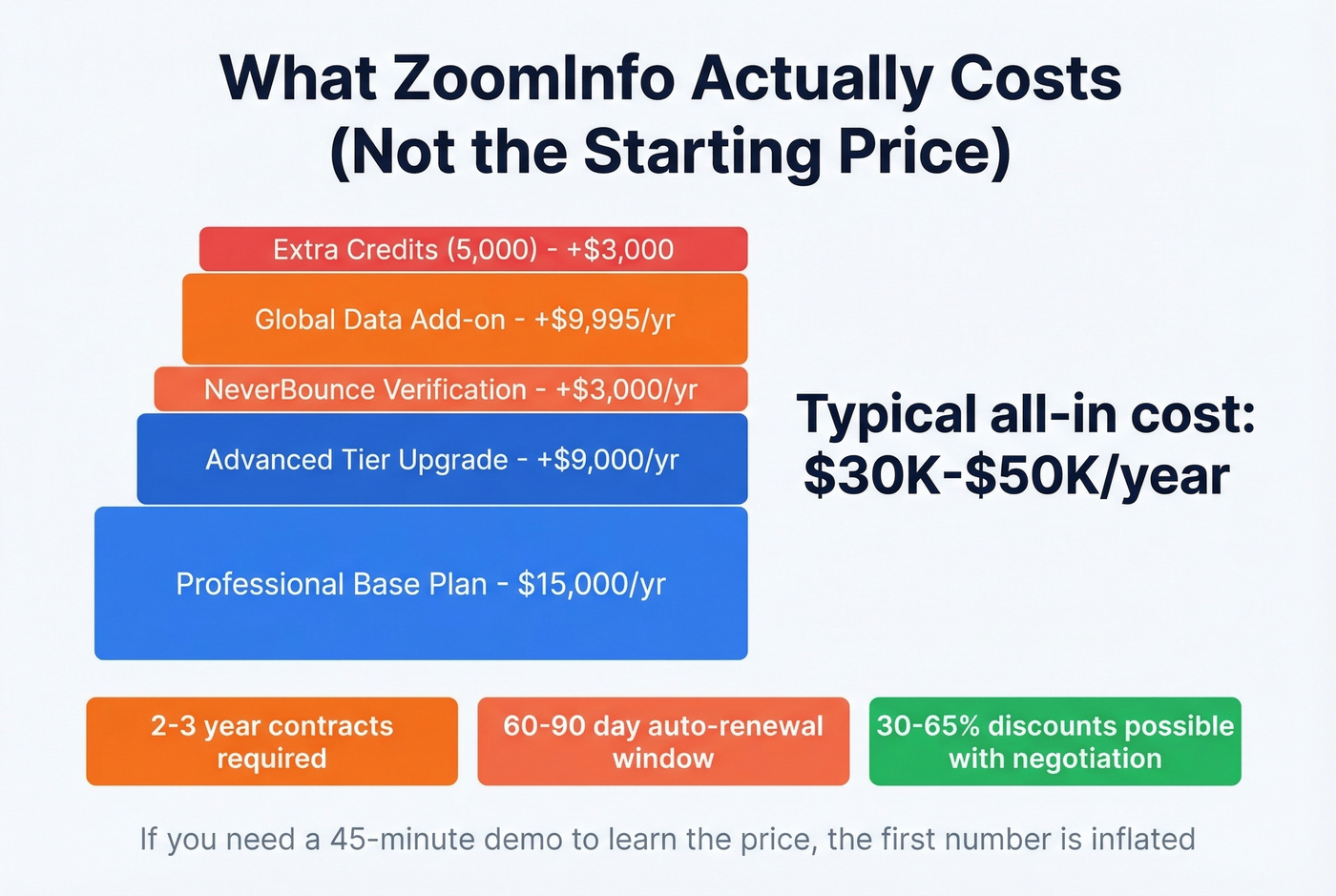 What ZoomInfo Actually Costs (Not the Starting Price)

Extra Credits (5,000) - +$3,000

Global Data Add-on - +$9,995/yr

NeverBounce Verification - +$3,000/yr

Advanced Tier Upgrade - +$9,000/yr

Professional Base Plan - $15,000/yr

Typical all-in cost: $30K-$50K/year

2-3 year contracts required

60-90 day auto-renewal window

30-65% discounts possible with negotiation

If you need a 45-minute demo to learn the price, the first number is inflated